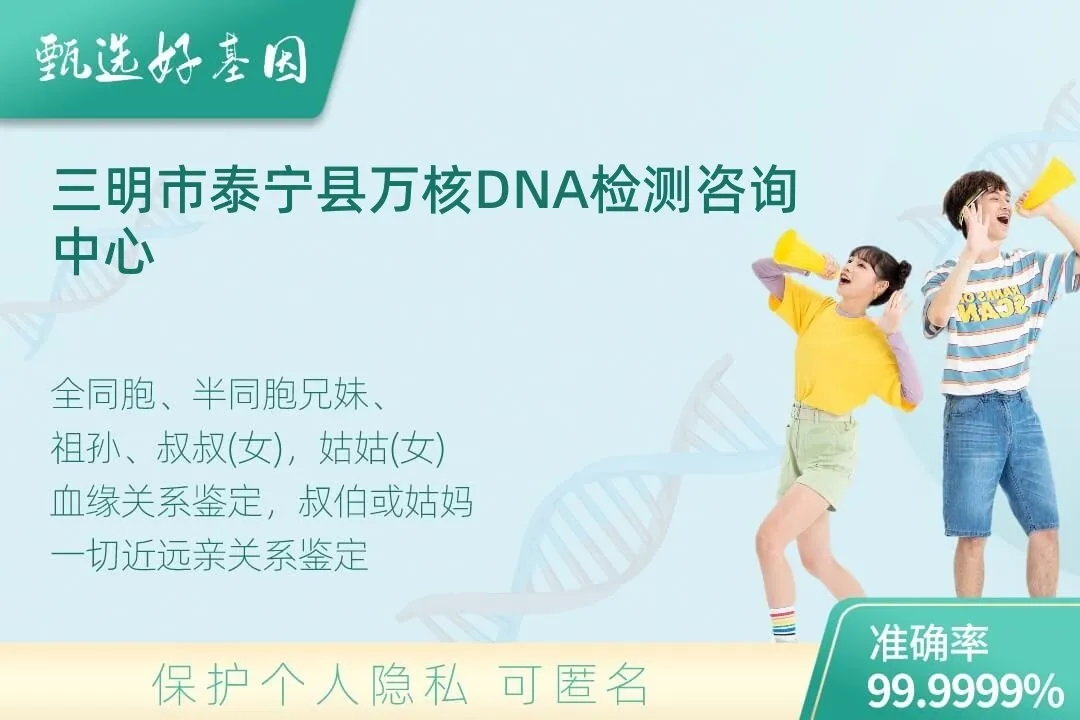 甄选好基因

三明市泰宁县万核DNA检测咨询中心

全同胞、半同胞兄妹、
祖孙、叔叔(女)，姑姑(女)
血缘关系鉴定，叔伯或姑妈
一切近远亲关系鉴定

保护个人隐私 可匿名

准确率
99.9999%